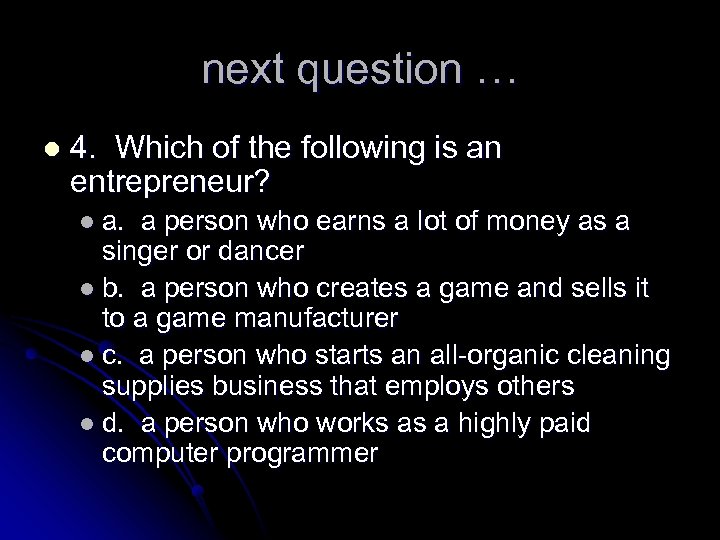 next question …

4. Which of the following is an entrepreneur?

a. a person who earns a lot of money as a singer or dancer

b. a person who creates a game and sells it to a game manufacturer

c. a person who starts an all-organic cleaning supplies business that employs others

d. a person who works as a highly paid computer programmer